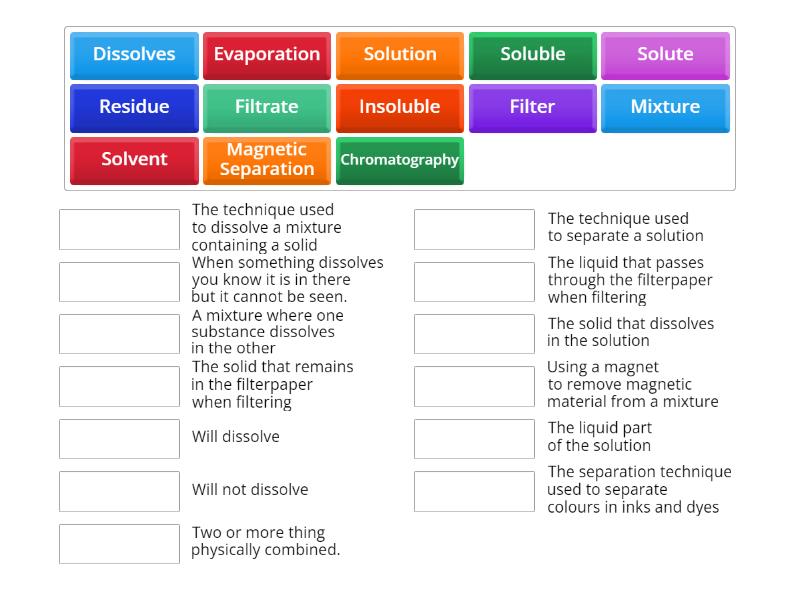 Dissolves
Evaporation
Solution
Soluble
Solute
Residue
Filtrate
Insoluble
Filter
Mixture
Solvent
Magnetic Separation
Chromatography

The technique used to dissolve a mixture containing a solid

When something dissolves you know it is in there but it cannot be seen.

A mixture where one substance dissolves in the other

The solid that remains in the filterpaper when filtering

Will dissolve

Will not dissolve

Two or more thing physically combined.

The technique used to separate a solution

The liquid that passes through the filterpaper when filtering

The solid that dissolves in the solution

Using a magnet to remove magnetic material from a mixture

The liquid part of the solution

The separation technique used to separate colours in inks and dyes